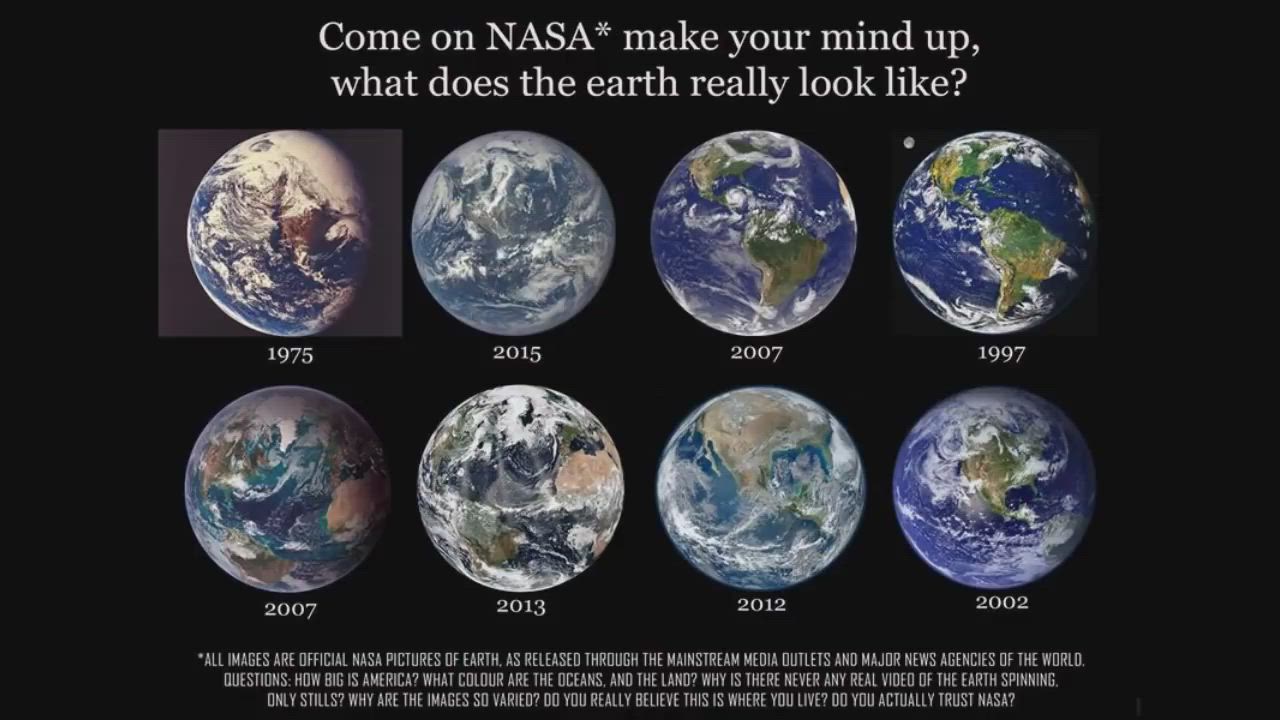 Come on NASA* make your mind up, what does the earth really look like?

1975

2015

2007

1997

2007

2013

2012

2002

*ALL IMAGES ARE OFFICIAL NASA PICTURES OF EARTH, AS RELEASED THROUGH THE MAINSTREAM MEDIA OUTLETS AND MAJOR NEWS AGENCIES OF THE WORLD. QUESTIONS: HOW BIG IS AMERICA? WHAT COLOUR ARE THE OCEANS, AND THE LAND? WHY IS THERE NEVER ANY REAL VIDEO OF THE EARTH SPINNING, ONLY STILLS? WHY ARE THE IMAGES SO VARIED? DO YOU REALLY BELIEVE THIS IS WHERE YOU LIVE? DO YOU ACTUALLY TRUST NASA?